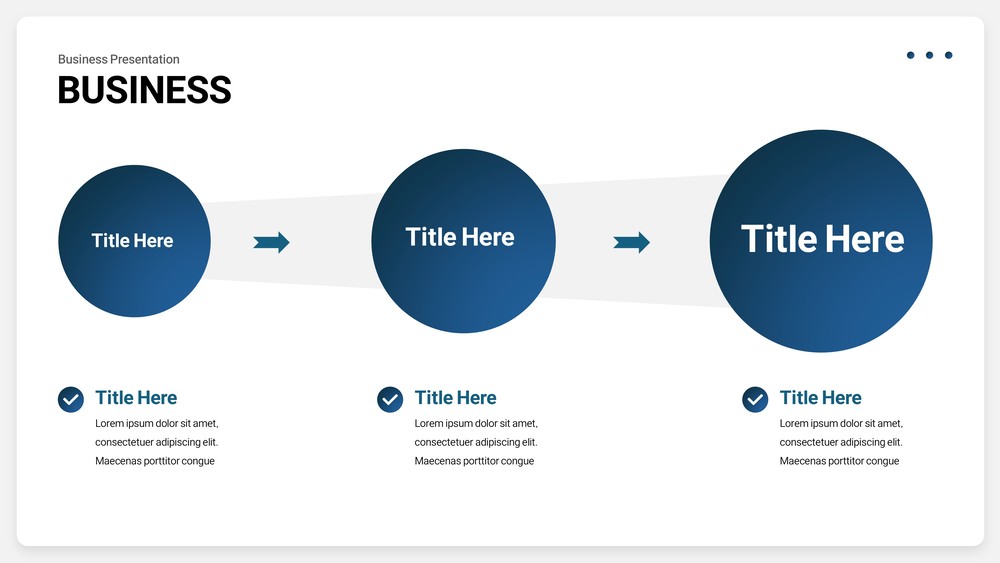 Business Presentation
BUSINESS

Title Here

Title Here

Title Here

Title Here
Lorem ipsum dolor sit amet, consectetuer adipiscing elit. Maecenas porttitor congue

Title Here
Lorem ipsum dolor sit amet, consectetuer adipiscing elit. Maecenas porttitor congue

Title Here
Lorem ipsum dolor sit amet, consectetuer adipiscing elit. Maecenas porttitor congue